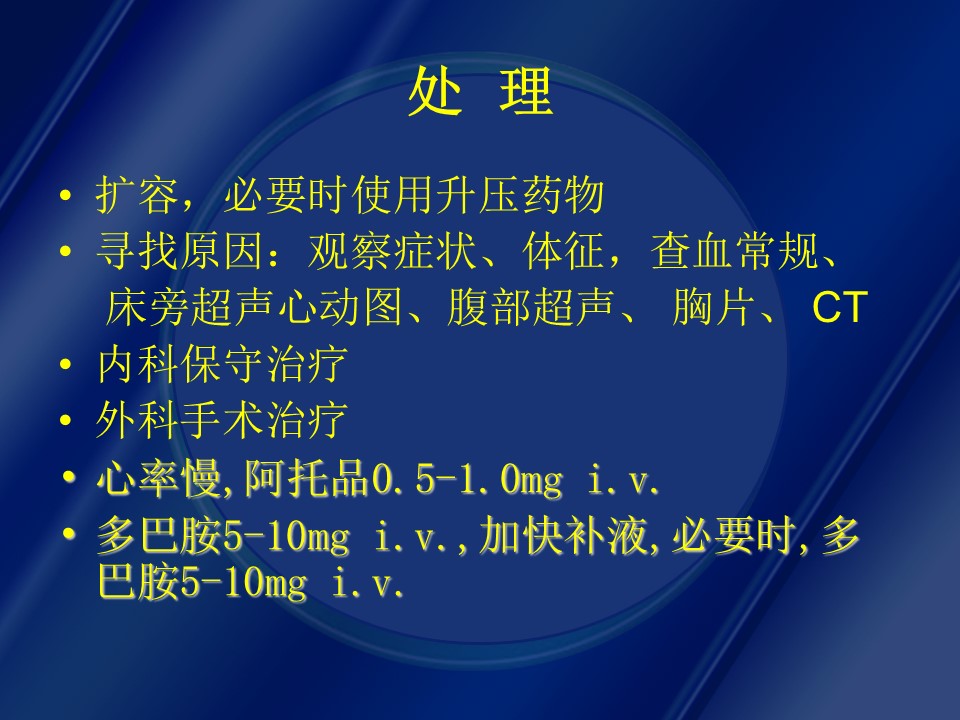 处 理

• 扩容，必要时使用升压药物
• 寻找原因：观察症状、体征，查血常规、床旁超声心动图、腹部超声、 胸片、 CT
• 内科保守治疗
• 外科手术治疗
• 心率慢,阿托品0.5-1.0mg i.v.
• 多巴胺5-10mg i.v.,加快补液,必要时,多巴胺5-10mg i.v.